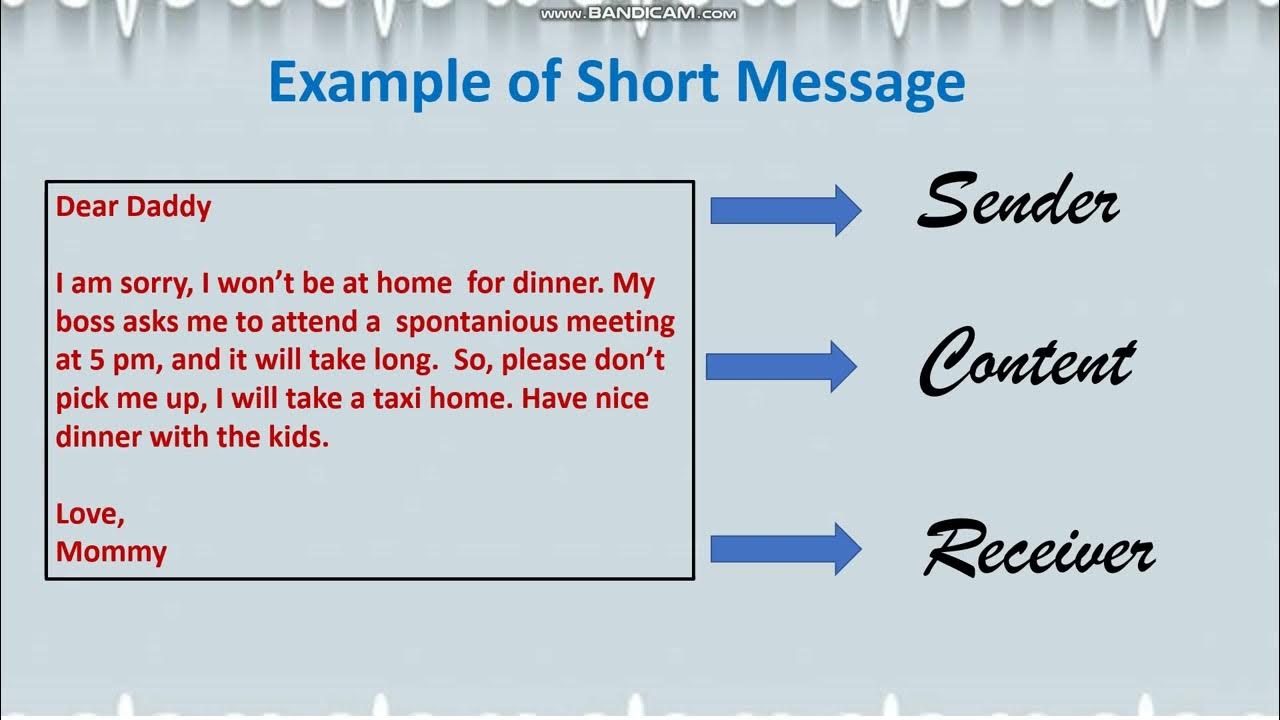 www.BANDICAM.com

Example of Short Message

Dear Daddy

I am sorry, I won't be at home for dinner. My boss asks me to attend a spontanious meeting at 5 pm, and it will take long. So, please don't pick me up, I will take a taxi home. Have nice dinner with the kids.

Love,
Mommy

Sender

Content

Receiver